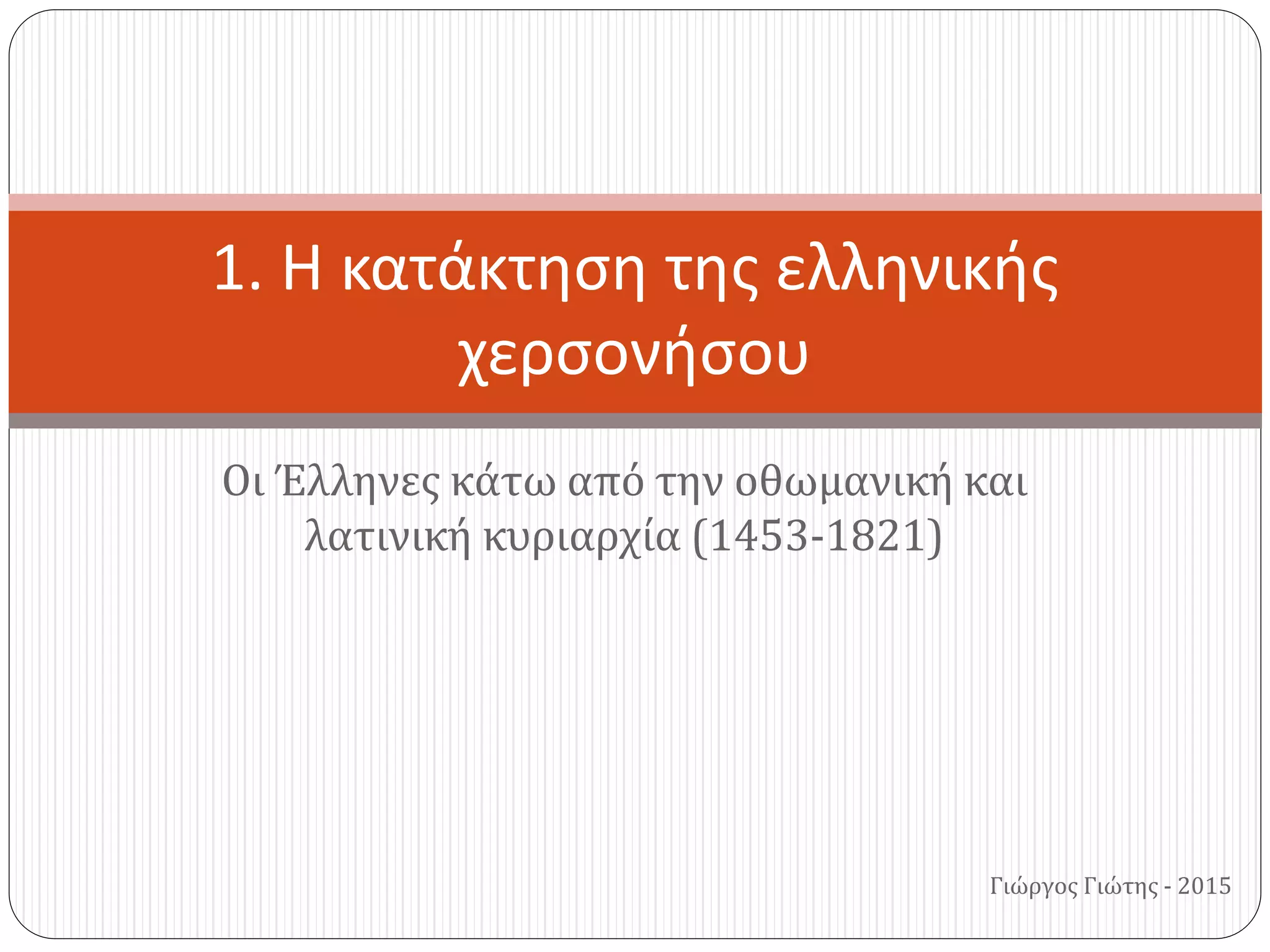 1. Η κατάκτηση της ελληνικής χερσονήσου

Οι Έλληνες κάτω από την οθωμανική και λατινική κυριαρχία (1453-1821)

Γιώργος Γιώτης - 2015